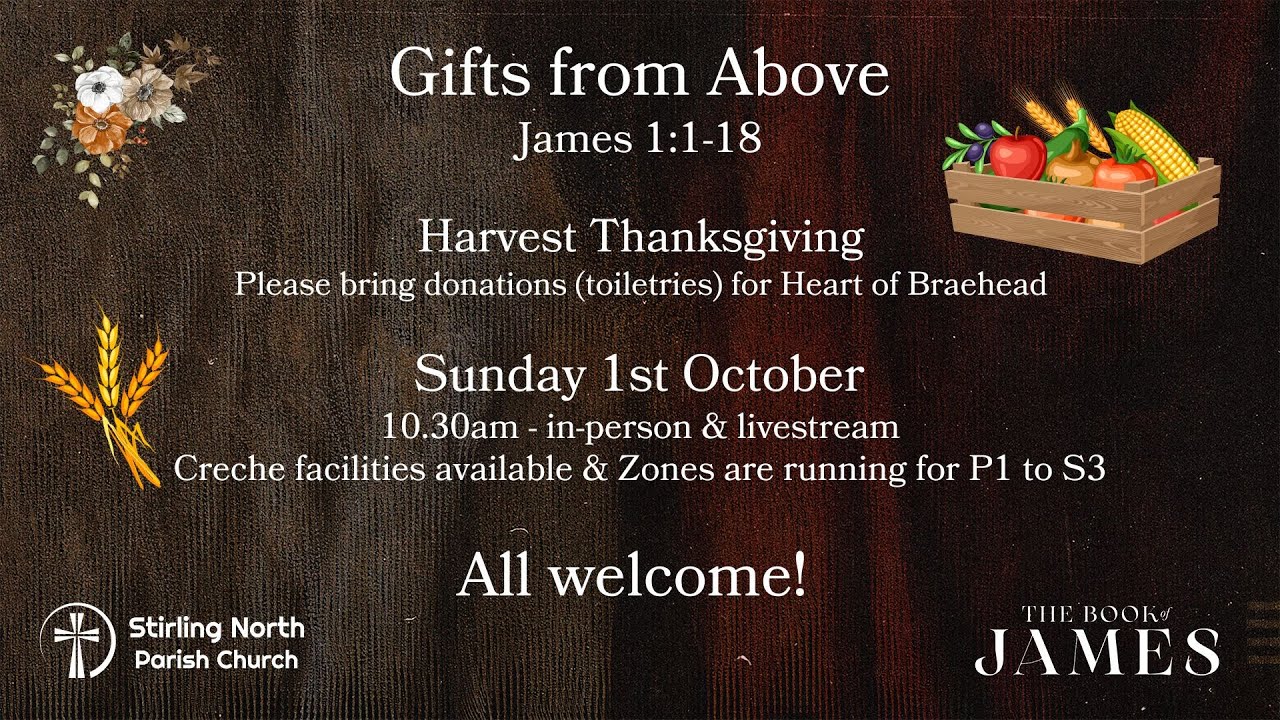 Gifts from Above
James 1:1-18

Harvest Thanksgiving
Please bring donations (toiletries) for Heart of Braehead

Sunday 1st October
10.30am - in-person & livestream
Creche facilities available & Zones are running for P1 to S3

All welcome!

Stirling North
Parish Church

THE BOOK of
JAMES